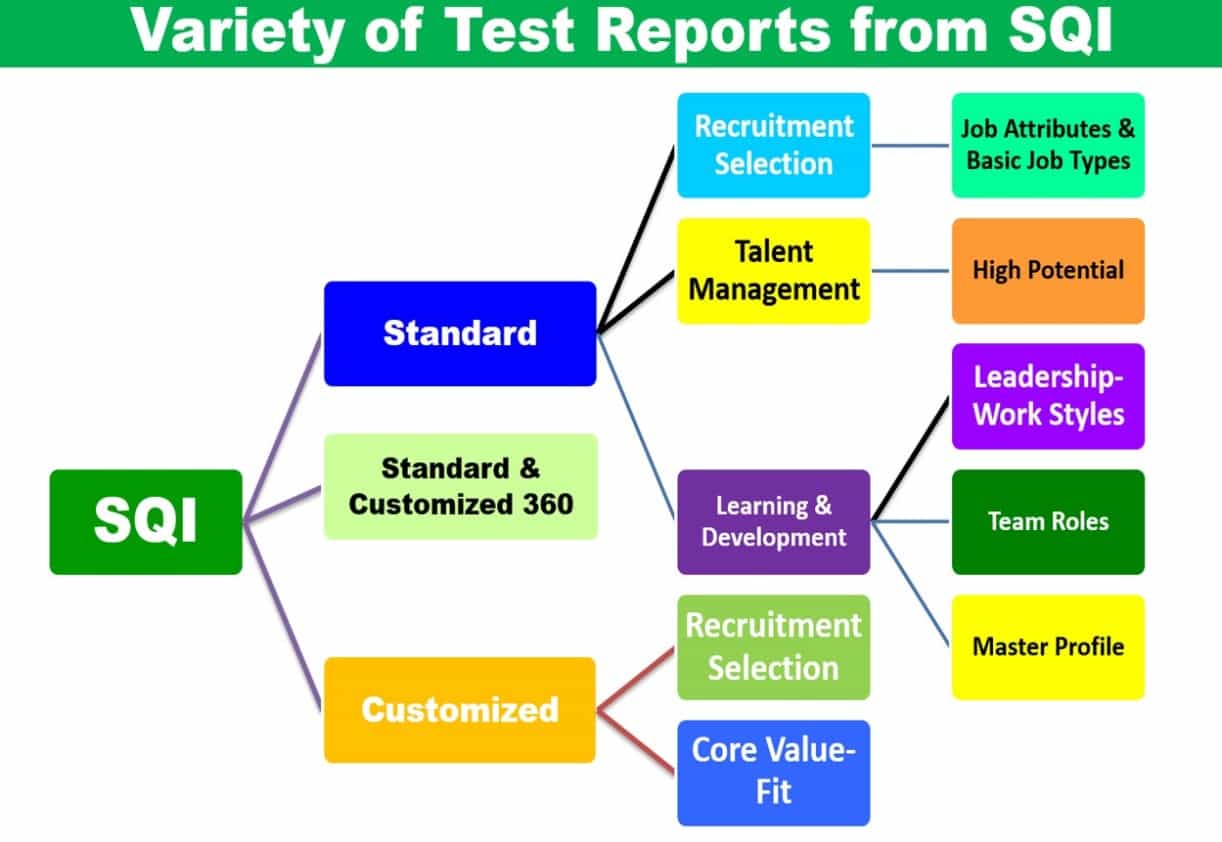 Variety of Test Reports from SQI

SQI

Standard

Standard & Customized 360

Customized

Recruitment Selection

Talent Management

Learning & Development

Recruitment Selection

Core Value-Fit

Job Attributes & Basic Job Types

High Potential

Leadership-Work Styles

Team Roles

Master Profile